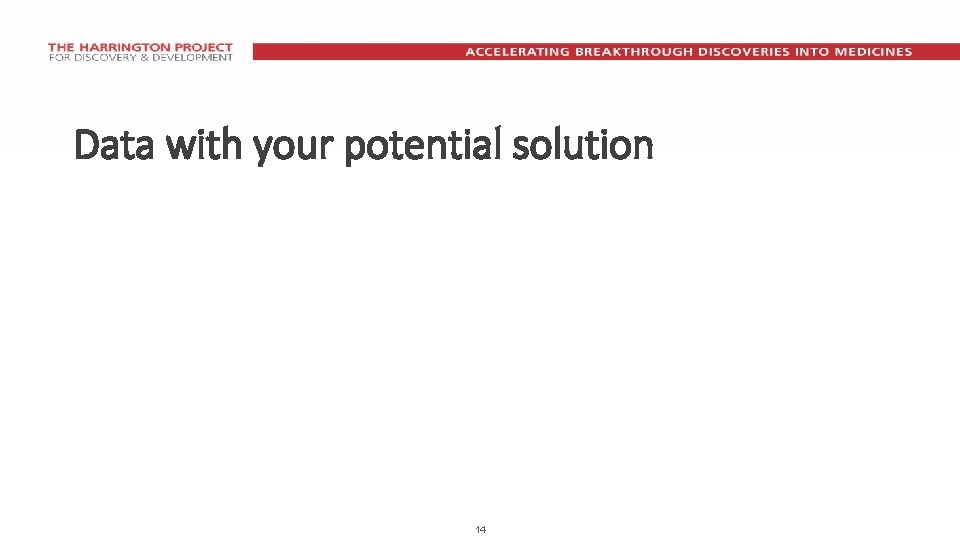 THE HARRINGTON PROJECT
FOR DISCOVERY & DEVELOPMENT

ACCELERATING BREAKTHROUGH DISCOVERIES INTO MEDICINES

Data with your potential solution

14